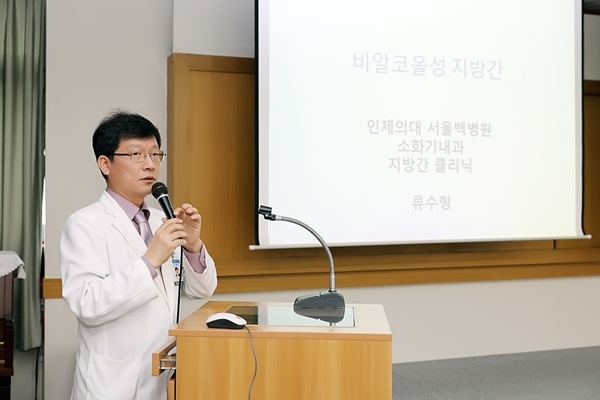 비알코올성 지방간

인제의대 서울백병원
소화기내과
지방간 클리닉

류수형